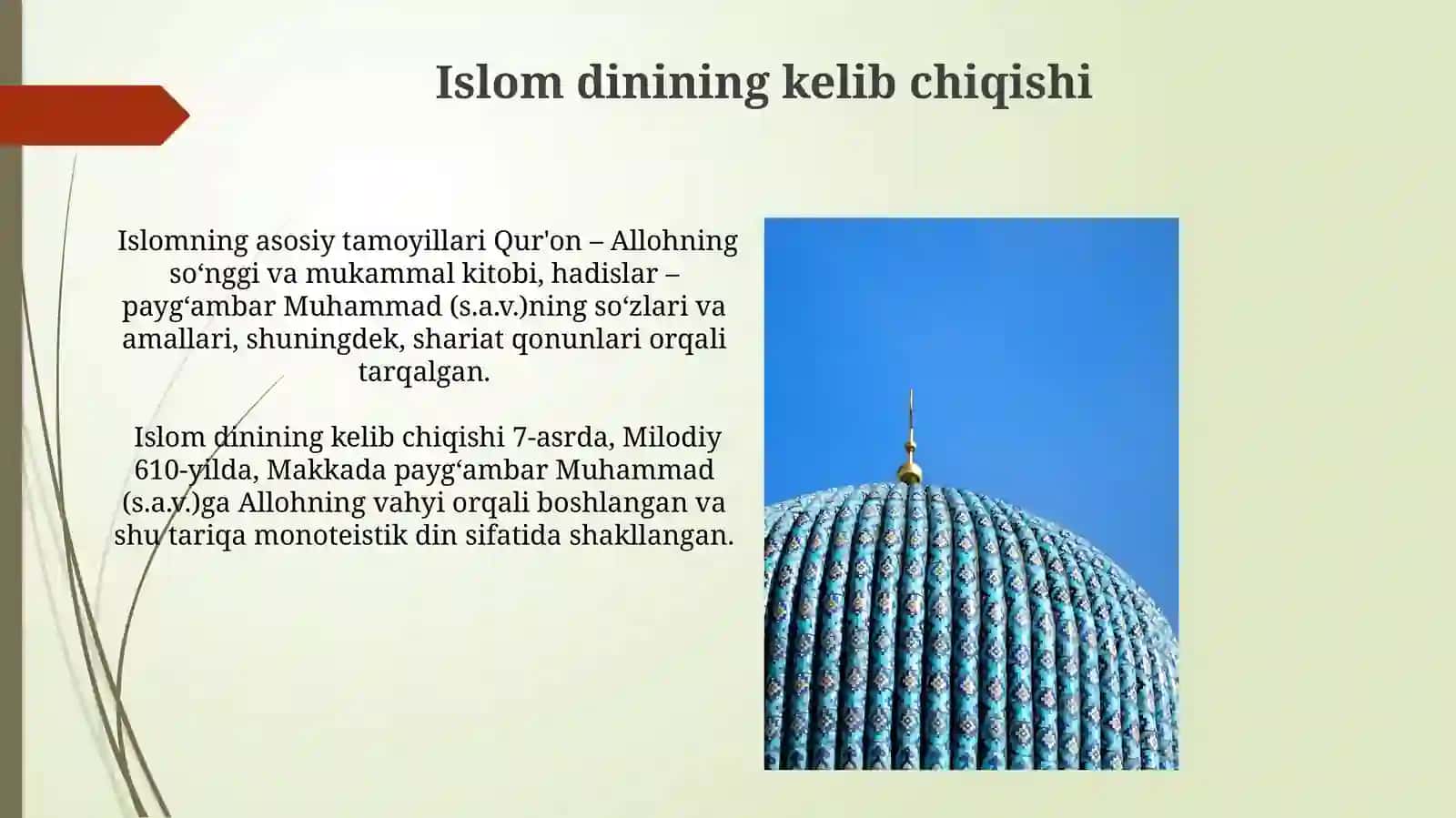 Islom dinining kelib chiqishi

Islomning asosiy tamoyillari Qur'on – Allohning so‘nggi va mukammal kitobi, hadislar – payg‘ambar Muhammad (s.a.v.)ning so‘zlari va amallari, shuningdek, shariat qonunlari orqali tarqalgan.

Islom dinining kelib chiqishi 7-asrda, Milodiy 610-yilda, Makkada payg‘ambar Muhammad (s.a.v.)ga Allohning vahyi orqali boshlangan va shu tariqa monoteistik din sifatida shakllangan.